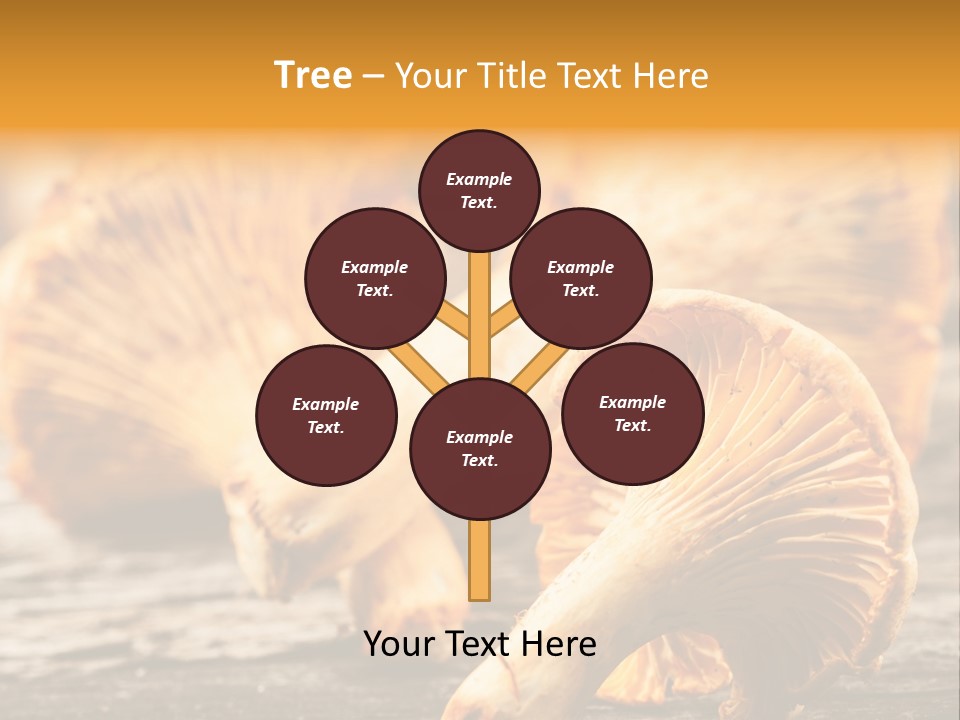 Tree – Your Title Text Here

Example Text.

Example Text.

Example Text.

Example Text.

Example Text.

Example Text.

Your Text Here